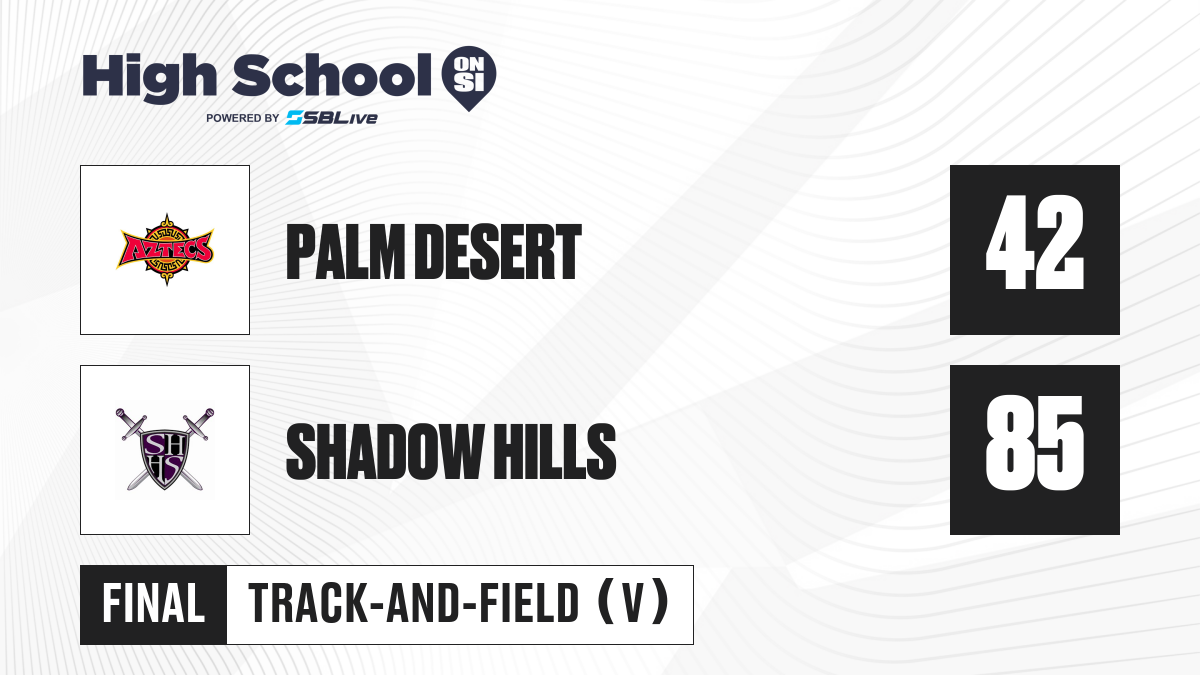 High School ON SI
POWERED BY SBLive

AZTECS

PALM DESERT

42

SHHS

SHADOW HILLS

85

FINAL

TRACK-AND-FIELD (V)